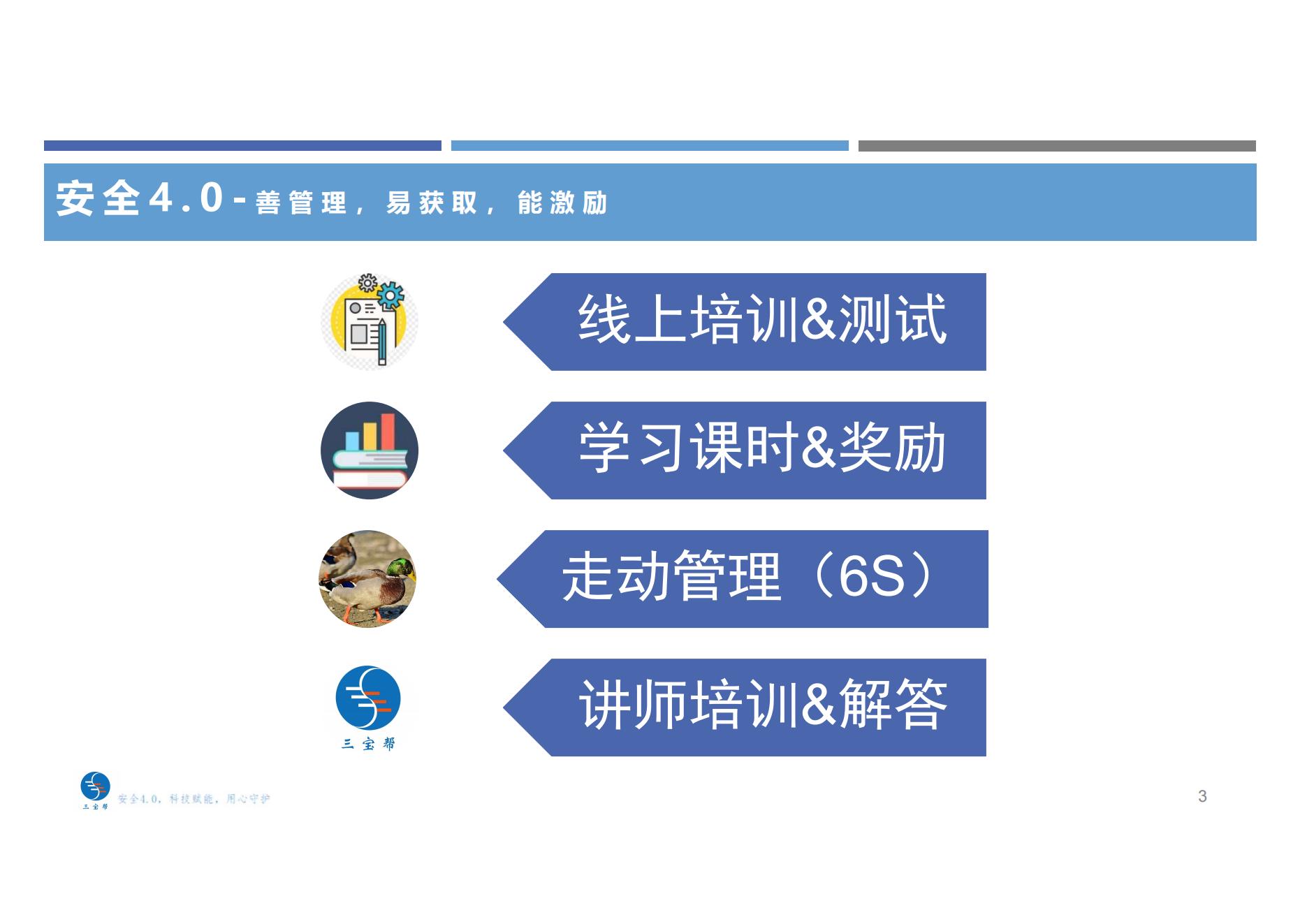 安全4.0-善管理，易获取，能激励

线上培训&测试

学习课时&奖励

走动管理（6S）

三宝帮

讲师培训&解答

三宝帮 安全4.0，科技赋能，用心守护

3